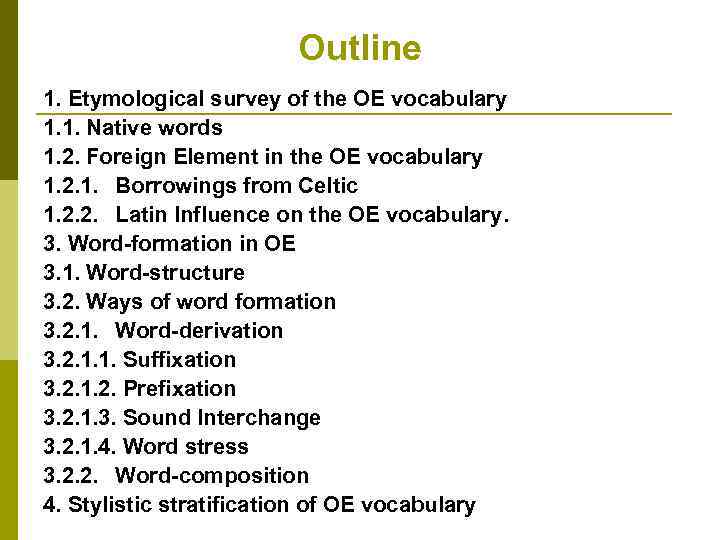 Outline

1. Etymological survey of the OE vocabulary
1.1. Native words
1.2. Foreign Element in the OE vocabulary
1.2.1. Borrowings from Celtic
1.2.2. Latin Influence on the OE vocabulary.
3. Word-formation in OE
3.1. Word-structure
3.2. Ways of word formation
3.2.1. Word-derivation
3.2.1.1. Suffixation
3.2.1.2. Prefixation
3.2.1.3. Sound Interchange
3.2.1.4. Word stress
3.2.2. Word-composition
4. Stylistic stratification of OE vocabulary